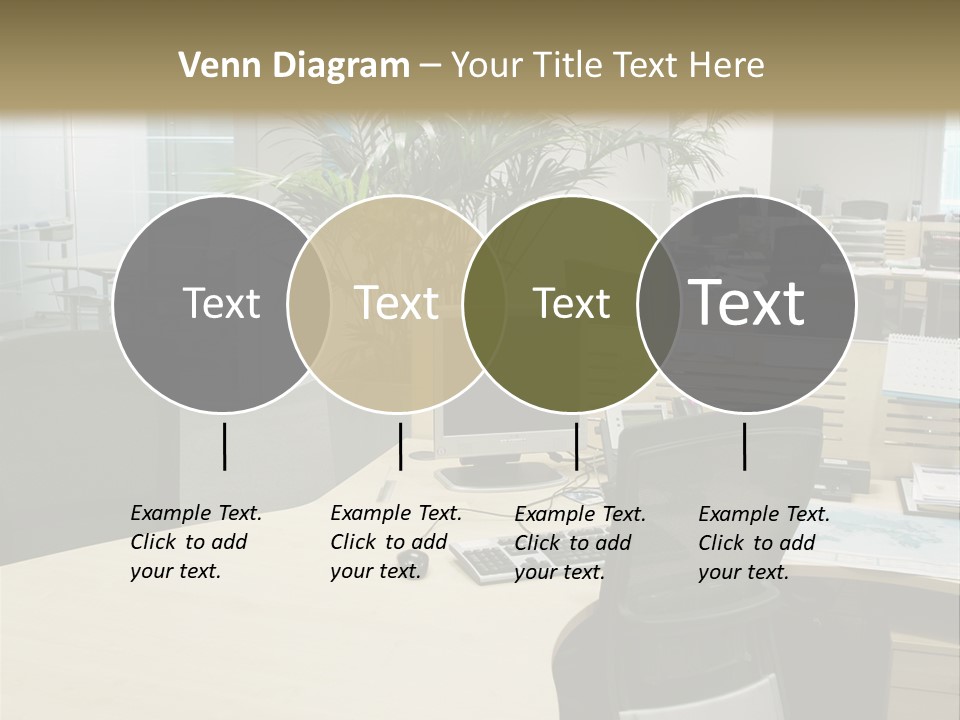 Venn Diagram – Your Title Text Here

Text

Text

Text

Text

Example Text. Click to add your text.

Example Text. Click to add your text.

Example Text. Click to add your text.

Example Text. Click to add your text.